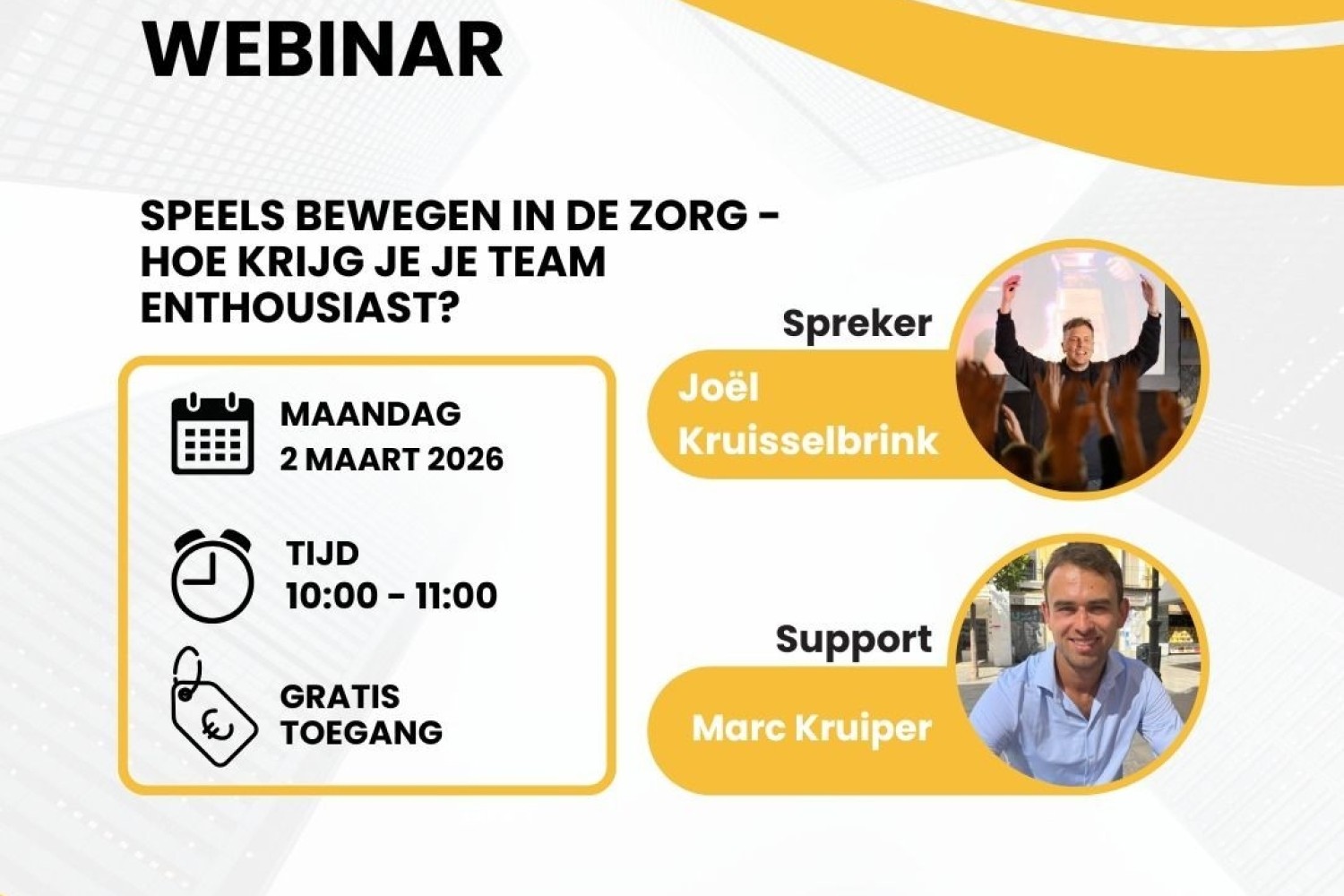 WEBINAR

SPEELS BEWEGEN IN DE ZORG - HOE KRIJG JE JE TEAM ENTHOUSIAST?

MAANDAG
2 MAART 2026

TIJD
10:00 - 11:00

GRATIS
TOEGANG

Spreker
Joël Kruisselbrink

Support
Marc Kruiper